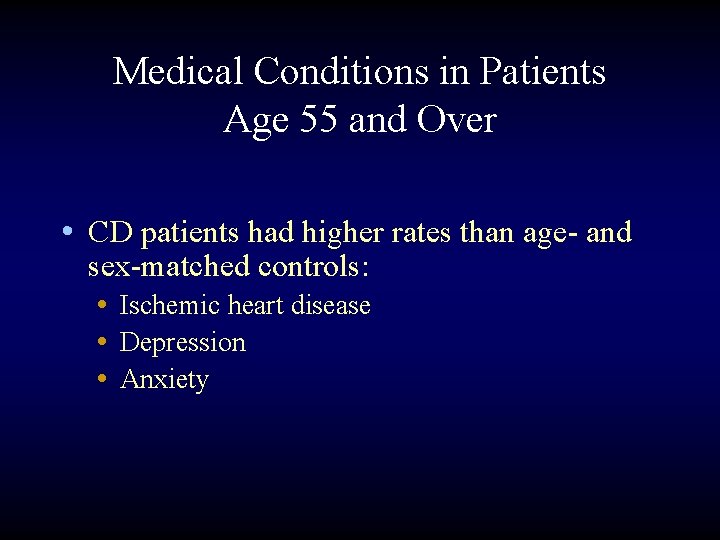 Medical Conditions in Patients Age 55 and Over

• CD patients had higher rates than age- and sex-matched controls:
  • Ischemic heart disease
  • Depression
  • Anxiety